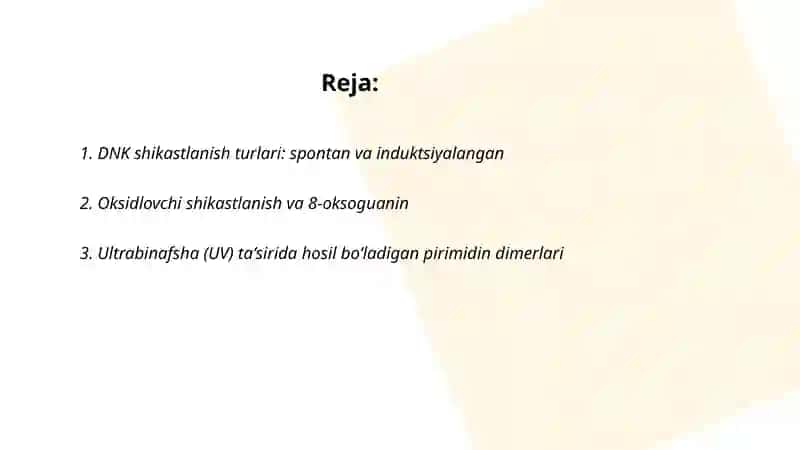 Reja:

1. DNK shikastlanish turlari: spontan va induktsiyalangan

2. Oksidlovchi shikastlanish va 8-oksoguanin

3. Ultrabinafsha (UV) ta'sirida hosil bo'ladigan pirimidin dimerlari